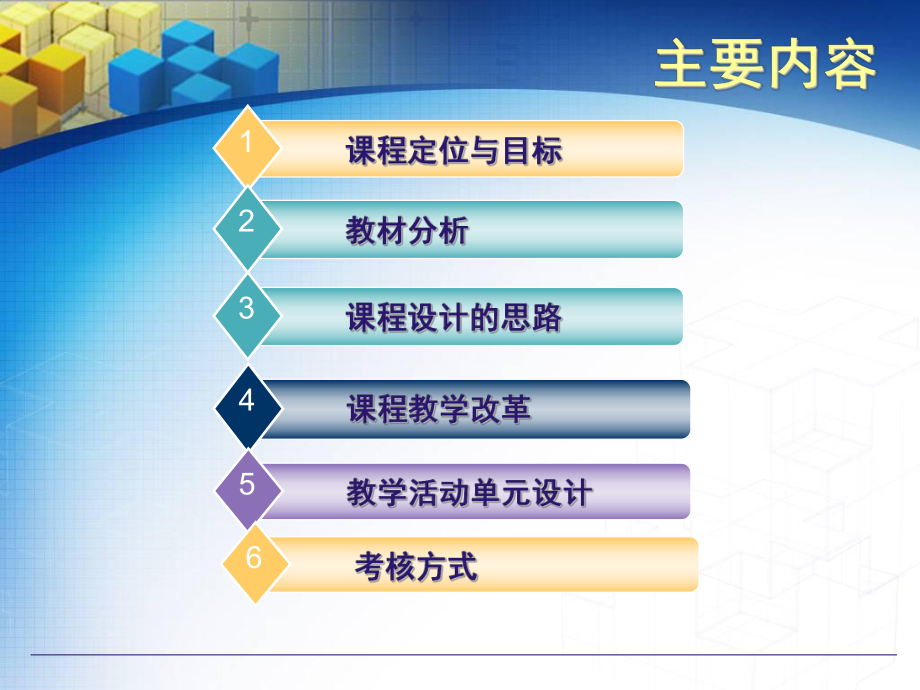 主要内容

1 课程定位与目标

2 教材分析

3 课程设计的思路

4 课程教学改革

5 教学活动单元设计

6 考核方式